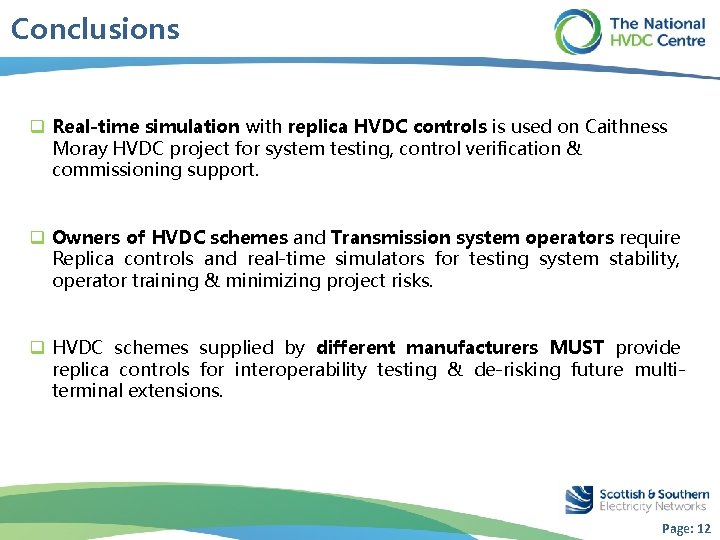 Conclusions

The National HVDC Centre

❑ Real-time simulation with replica HVDC controls is used on Caithness Moray HVDC project for system testing, control verification & commissioning support.

❑ Owners of HVDC schemes and Transmission system operators require Replica controls and real-time simulators for testing system stability, operator training & minimizing project risks.

❑ HVDC schemes supplied by different manufacturers MUST provide replica controls for interoperability testing & de-risking future multi-terminal extensions.

Scottish & Southern Electricity Networks

Page: 12